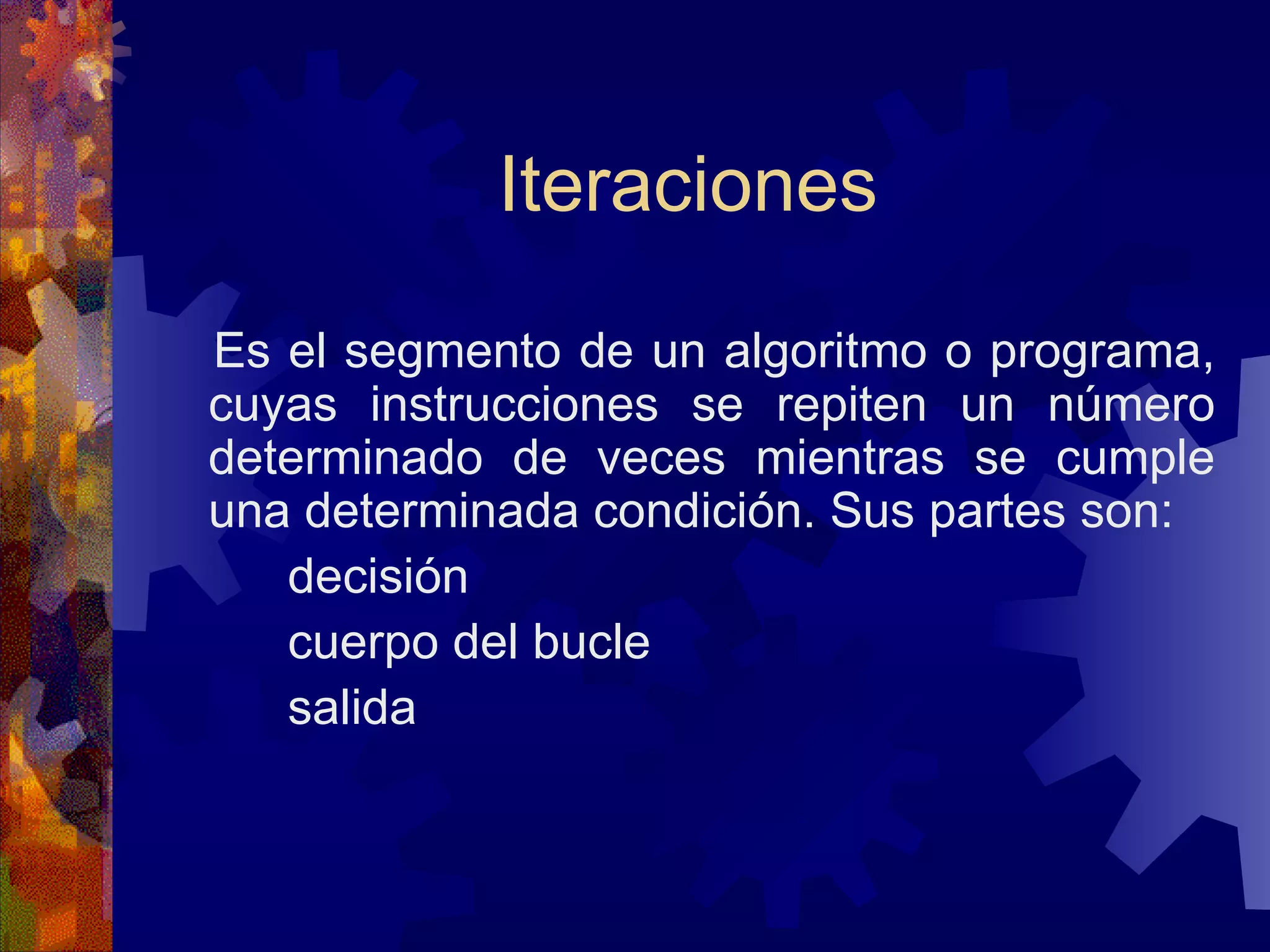 Iteraciones

Es el segmento de un algoritmo o programa, cuyas instrucciones se repiten un número determinado de veces mientras se cumple una determinada condición. Sus partes son:

decisión

cuerpo del bucle

salida